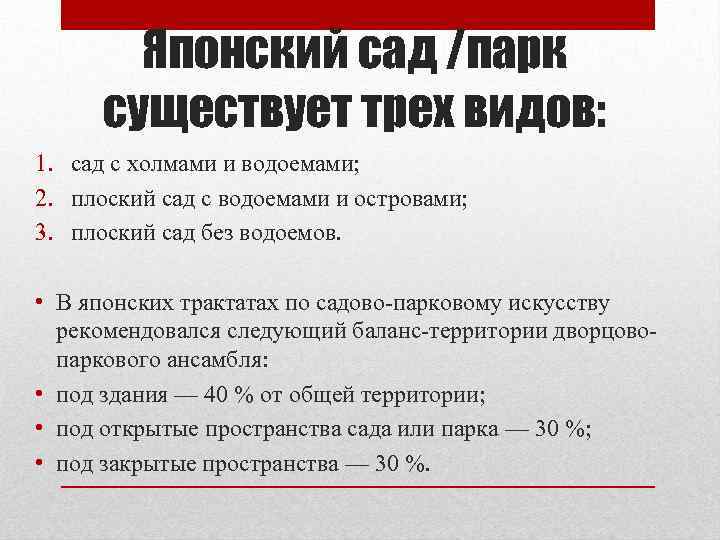 Японский сад /парк существует трех видов:

1. сад с холмами и водоемами;
2. плоский сад с водоемами и островами;
3. плоский сад без водоемов.

• В японских трактатах по садово-парковому искусству рекомендовался следующий баланс-территории дворцово-паркового ансамбля:
• под здания — 40 % от общей территории;
• под открытые пространства сада или парка — 30 %;
• под закрытые пространства — 30 %.